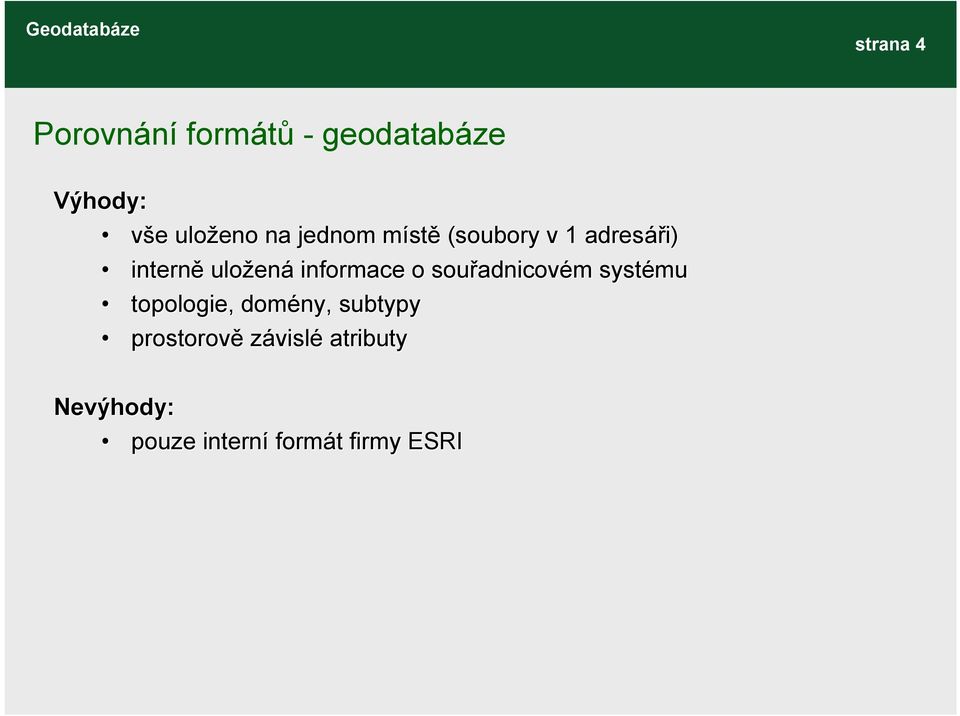 Geodatabáze

strana 4

Porovnání formátů - geodatabáze

Výhody:
• vše uloženo na jednom místě (soubory v 1 adresáři)
• interně uložená informace o souřadnicovém systému
• topologie, domény, subtypy
• prostorově závislé atributy

Nevýhody:
• pouze interní formát firmy ESRI